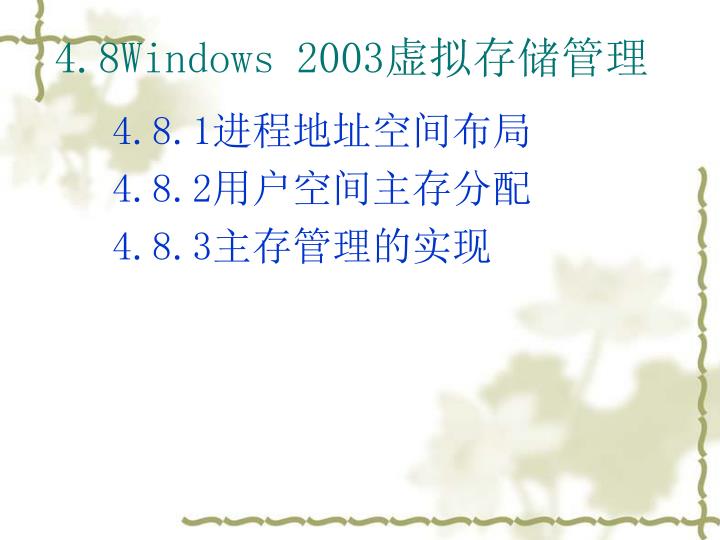 4.8Windows 2003虚拟存储管理

4.8.1进程地址空间布局

4.8.2用户空间主存分配

4.8.3主存管理的实现